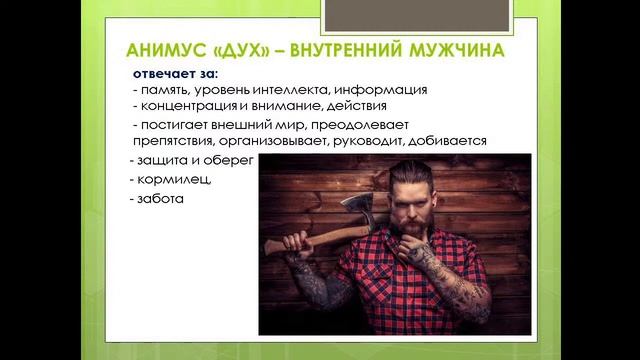 АНИМУС «ДУХ» – ВНУТРЕННИЙ МУЖЧИНА

отвечает за:
- память, уровень интеллекта, информация
- концентрация и внимание, действия
- постигает внешний мир, преодолевает препятствия, организовывает, руководит, добивается
- защита и оберег
- кормилец,
- забота